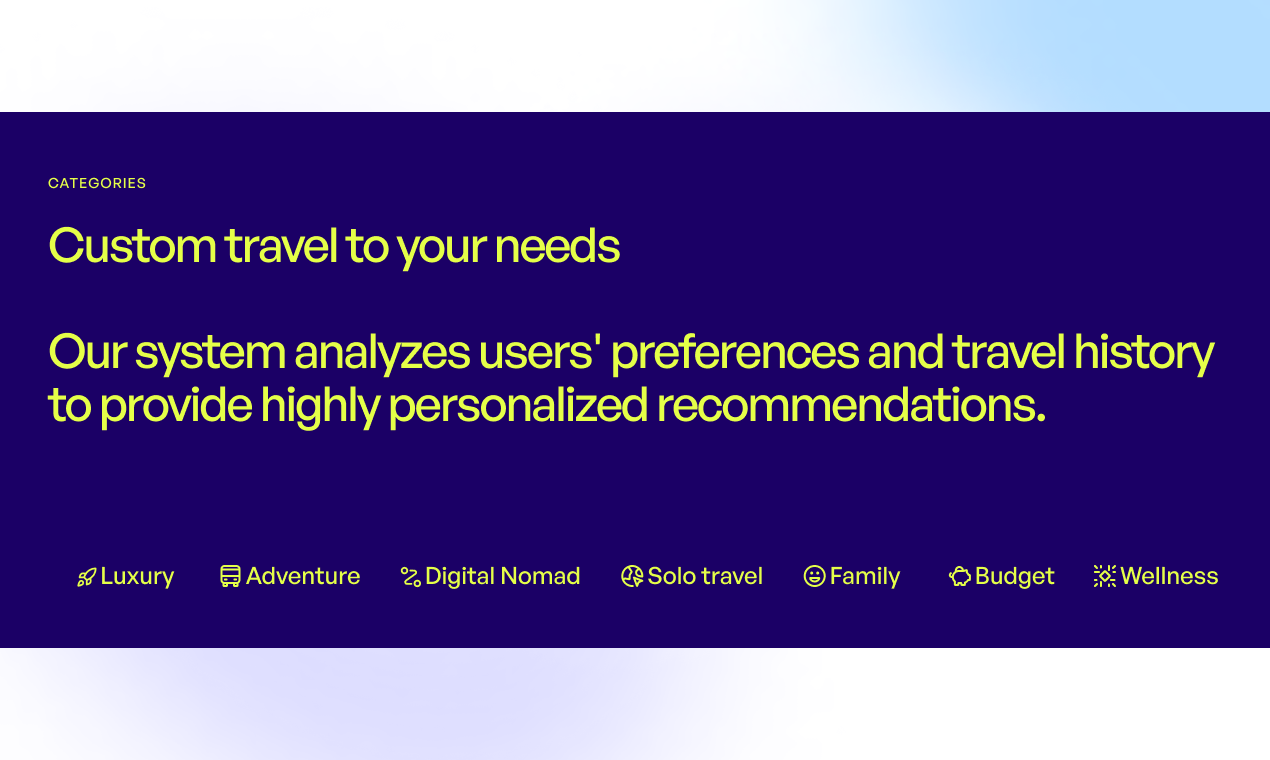 CATEGORIES

Custom travel to your needs

Our system analyzes users' preferences and travel history to provide highly personalized recommendations.

Luxury Adventure Digital Nomad Solo travel Family Budget Wellness